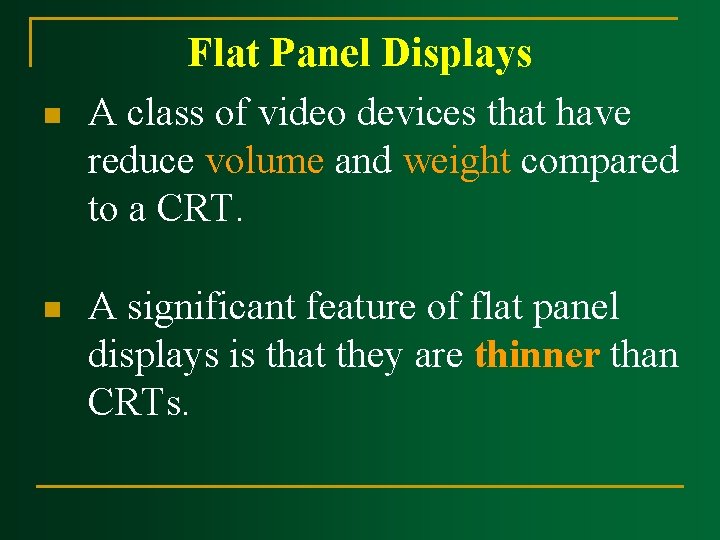 Flat Panel Displays

A class of video devices that have reduce volume and weight compared to a CRT.

A significant feature of flat panel displays is that they are thinner than CRTs.